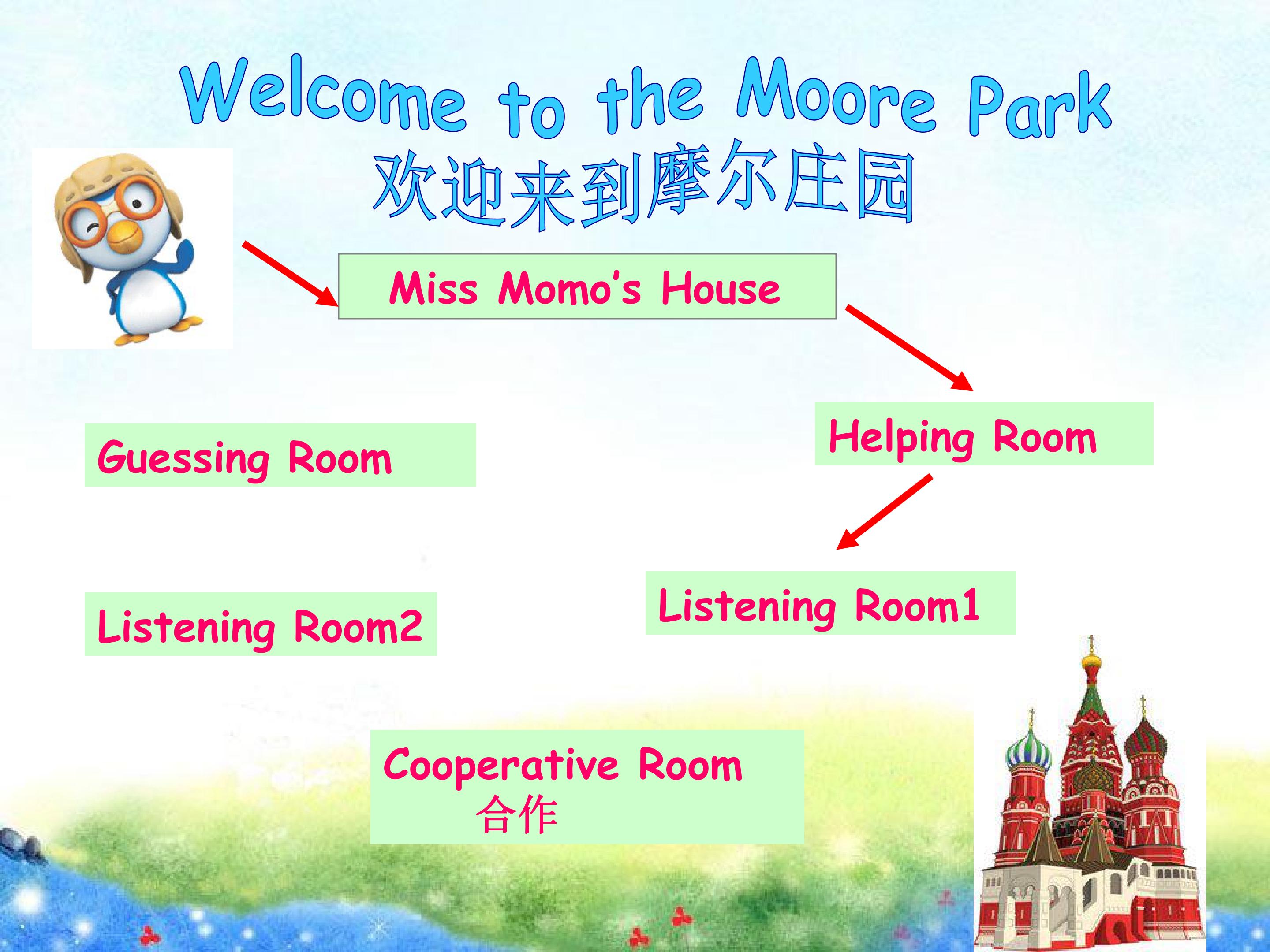 Welcome to the Moore Park
欢迎来到摩尔庄园

Miss Momo's House

Helping Room

Guessing Room

Listening Room1

Listening Room2

Cooperative Room
合作